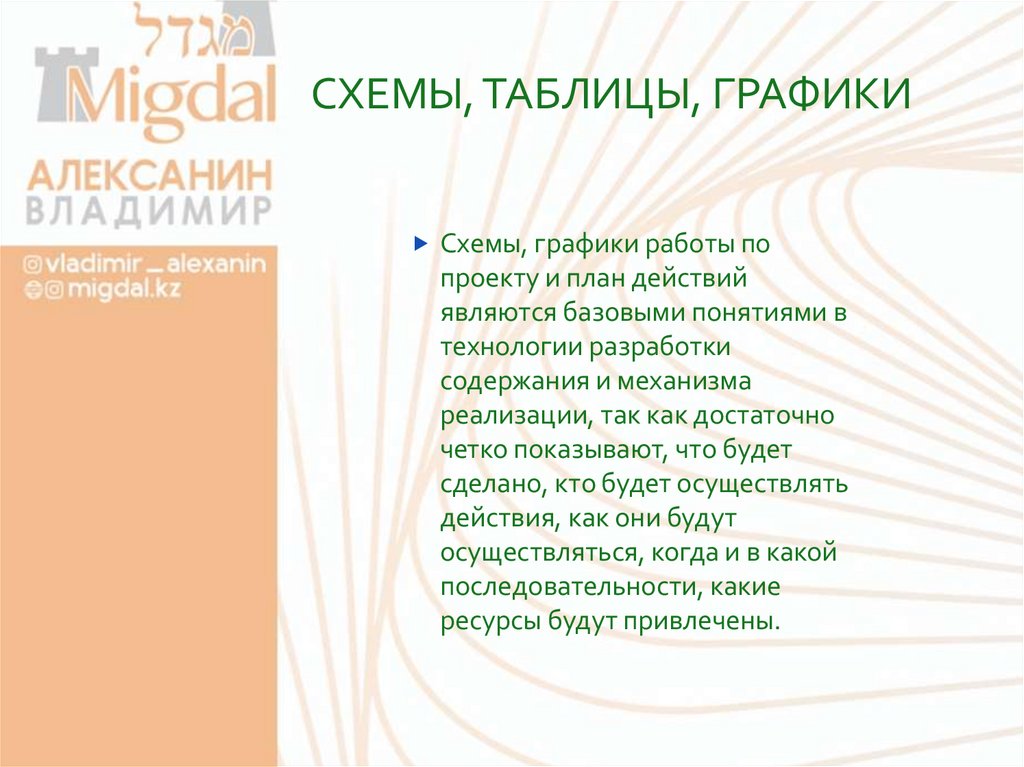 מגדל
Migdal
АЛЕКСАНИН
ВЛАДИМИР
@vladimir_alexanin
@migdal.kz

СХЕМЫ, ТАБЛИЦЫ, ГРАФИКИ

Схемы, графики работы по проекту и план действий являются базовыми понятиями в технологии разработки содержания и механизма реализации, так как достаточно четко показывают, что будет сделано, кто будет осуществлять действия, как они будут осуществляться, когда и в какой последовательности, какие ресурсы будут привлечены.